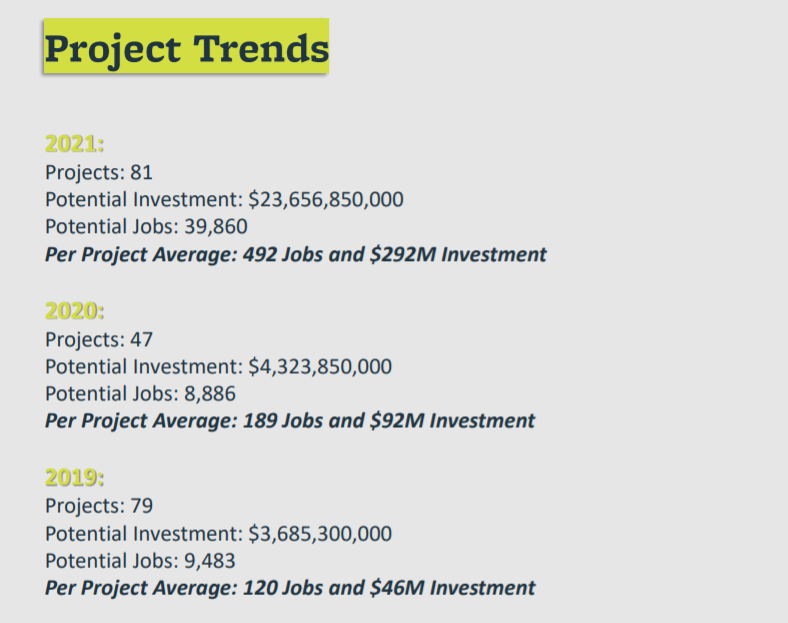 Project Trends

2021:
Projects: 81
Potential Investment: \$23,656,850,000
Potential Jobs: 39,860
Per Project Average: 492 Jobs and \$292M Investment

2020:
Projects: 47
Potential Investment: \$4,323,850,000
Potential Jobs: 8,886
Per Project Average: 189 Jobs and \$92M Investment

2019:
Projects: 79
Potential Investment: \$3,685,300,000
Potential Jobs: 9,483
Per Project Average: 120 Jobs and \$46M Investment